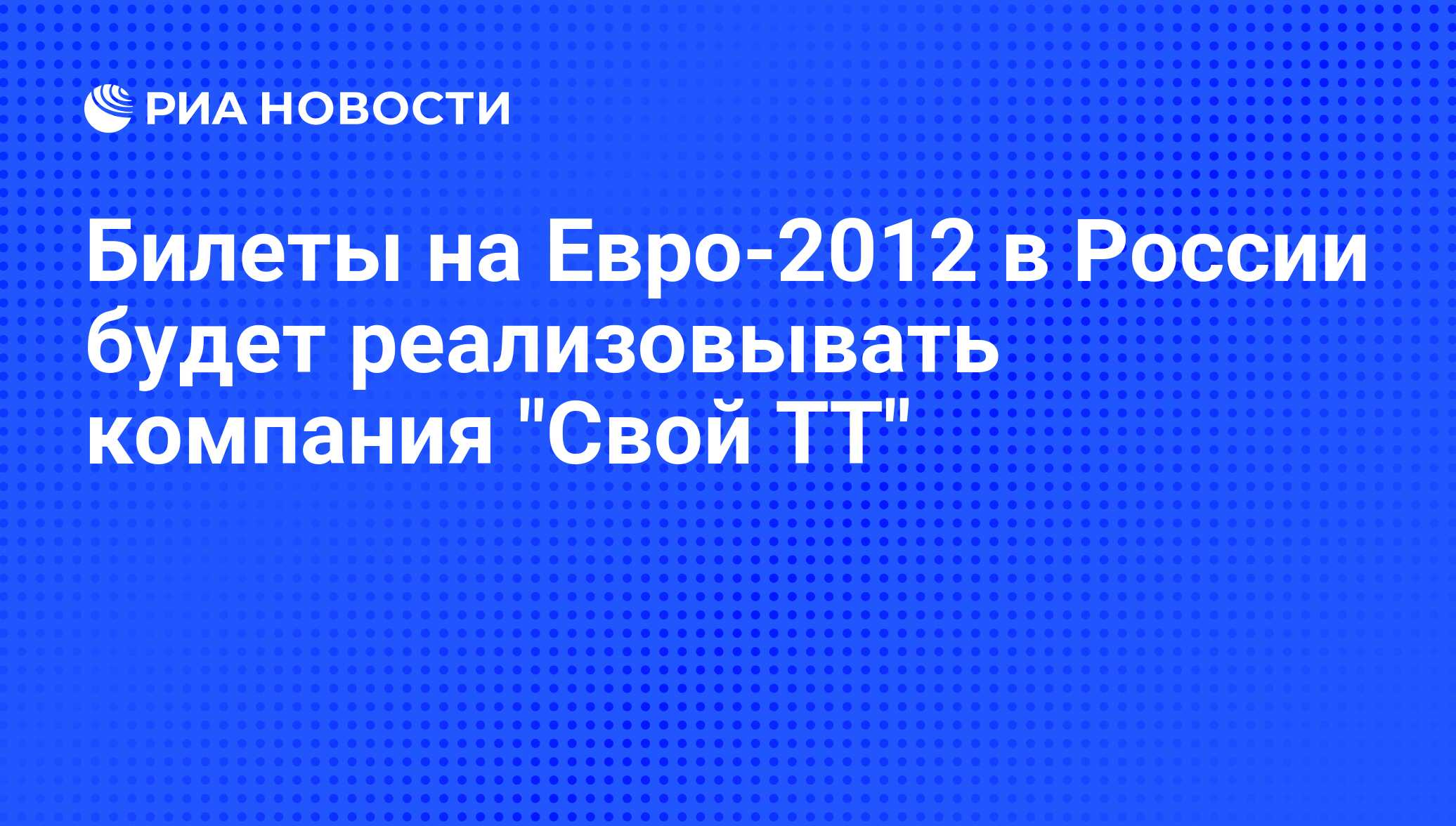 РИА НОВОСТИ

Билеты на Евро-2012 в России будет реализовывать компания "Свой ТТ"